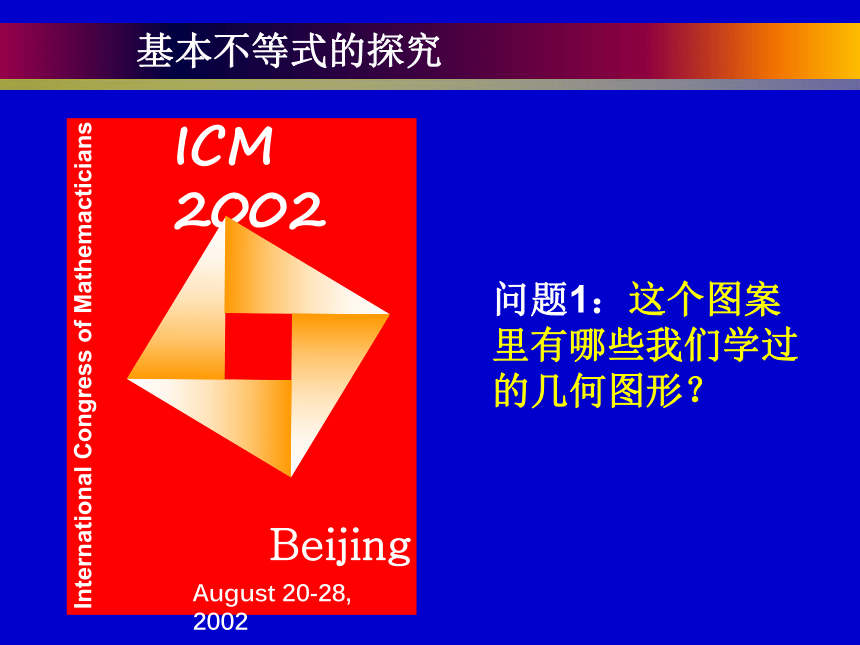 基本不等式的探究

International Congress of Mathemacticians

ICM 2002

Beijing

August 20-28, 2002

问题1：这个图案里有哪些我们学过的几何图形？